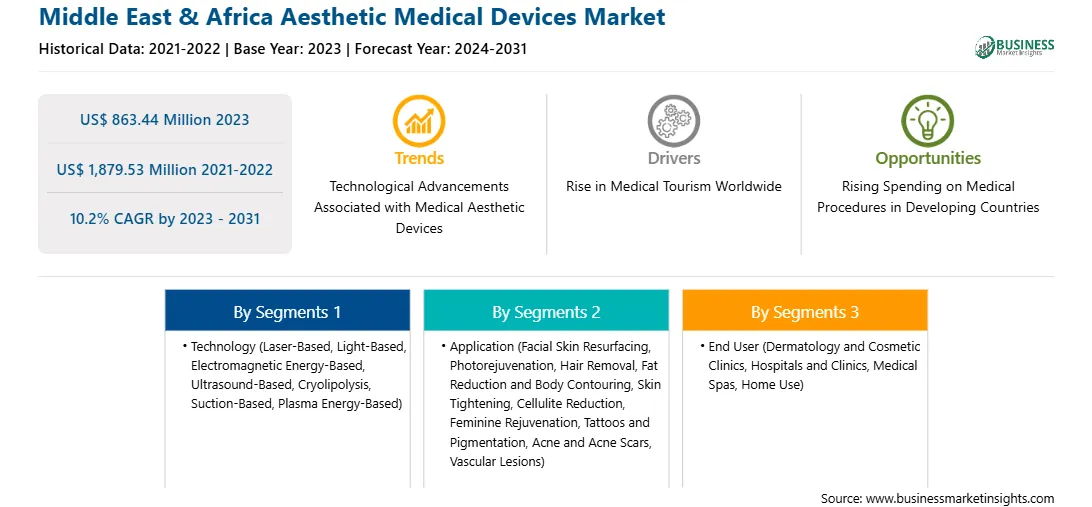 Middle East & Africa Aesthetic Medical Devices Market

Historical Data: 2021-2022 | Base Year: 2023 | Forecast Year: 2024-2031

BUSINESS Market Insights

US$ 863.44 Million 2023

US$ 1,879.53 Million 2021-2022

10.2% CAGR by 2023 - 2031

Trends

Technological Advancements Associated with Medical Aesthetic Devices

Drivers

Rise in Medical Tourism Worldwide

Opportunities

Rising Spending on Medical Procedures in Developing Countries

By Segments 1

• Technology (Laser-Based, Light-Based, Electromagnetic Energy-Based, Ultrasound-Based, Cryolipolysis, Suction-Based, Plasma Energy-Based)

By Segments 2

• Application (Facial Skin Resurfacing, Photorejuvenation, Hair Removal, Fat Reduction and Body Contouring, Skin Tightening, Cellulite Reduction, Feminine Rejuvenation, Tattoos and Pigmentation, Acne and Acne Scars, Vascular Lesions)

By Segments 3

• End User (Dermatology and Cosmetic Clinics, Hospitals and Clinics, Medical Spas, Home Use)

Source: www.businessmarketinsights.com